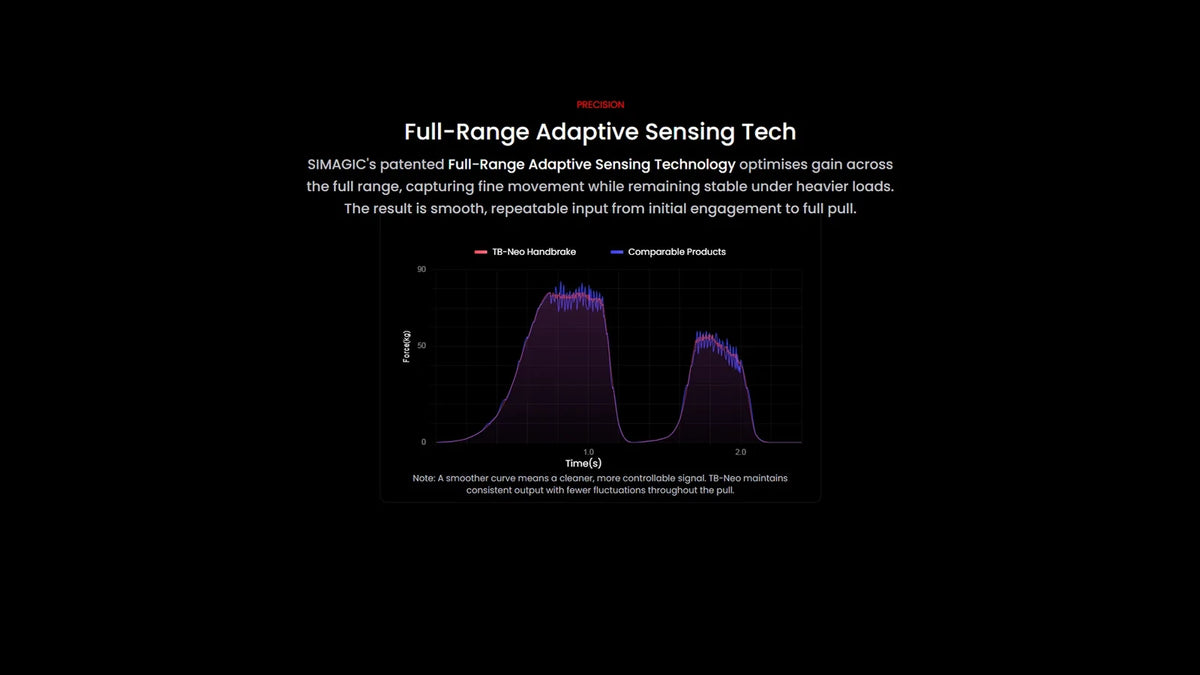 PRECISION

Full-Range Adaptive Sensing Tech

SIMAGIC's patented Full-Range Adaptive Sensing Technology optimises gain across the full range, capturing fine movement while remaining stable under heavier loads. The result is smooth, repeatable input from initial engagement to full pull.

TB-Neo Handbrake
Comparable Products

90
50
0
Force(kg)
1.0
2.0
Time(s)

Note: A smoother curve means a cleaner, more controllable signal. TB-Neo maintains consistent output with fewer fluctuations throughout the pull.